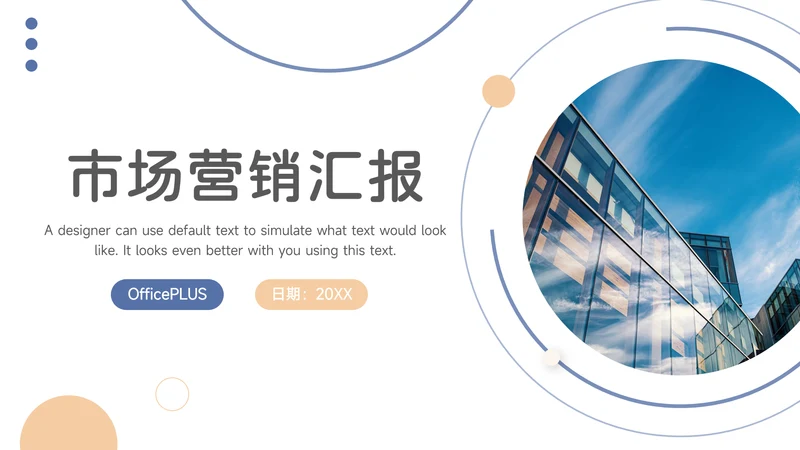 市场营销汇报

A designer can use default text to simulate what text would look like. It looks even better with you using this text.

OfficePLUS

日期：20XX